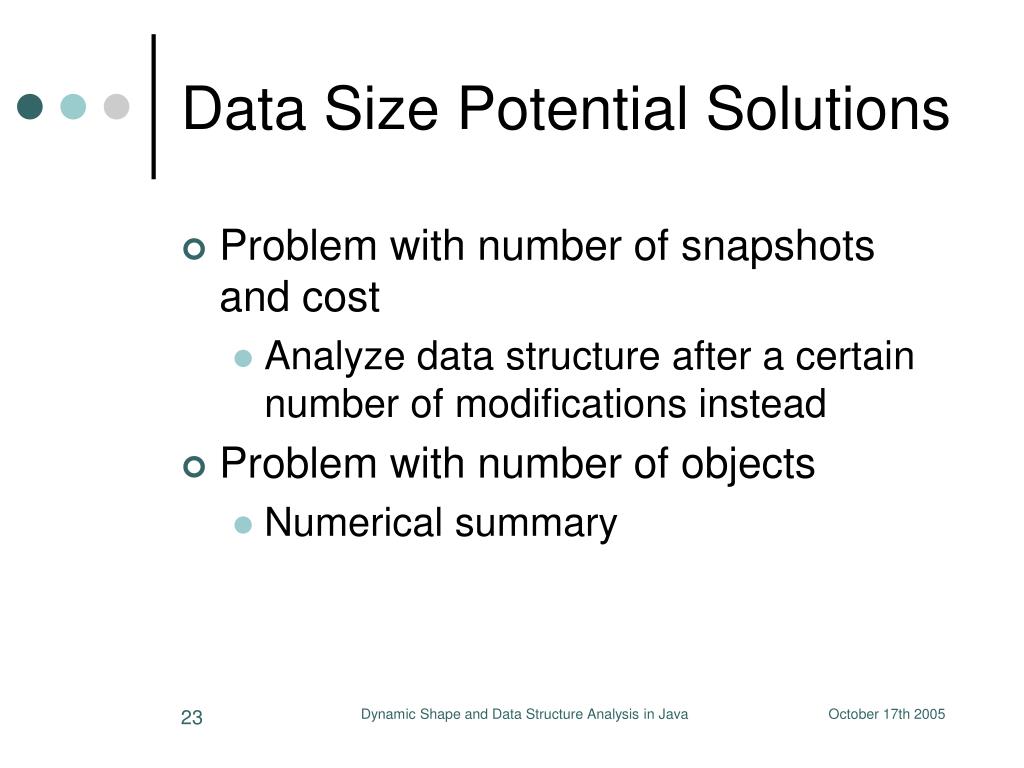 Data Size Potential Solutions

Problem with number of snapshots and cost

Analyze data structure after a certain number of modifications instead

Problem with number of objects

Numerical summary

23

Dynamic Shape and Data Structure Analysis in Java

October 17th 2005